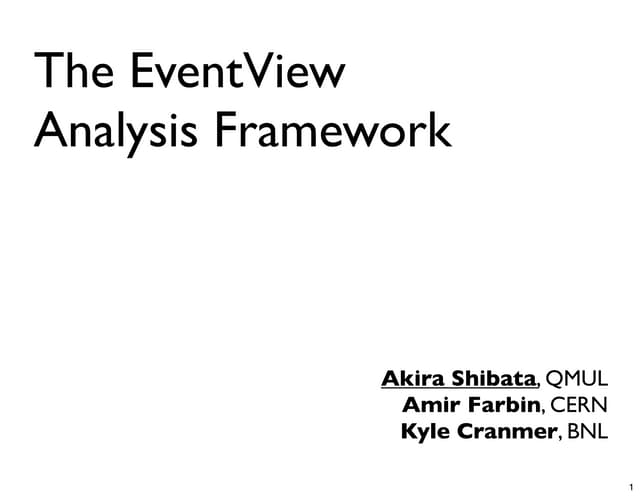 The EventView Analysis Framework

Akira Shibata, QMUL
Amir Farbin, CERN
Kyle Cranmer, BNL

1